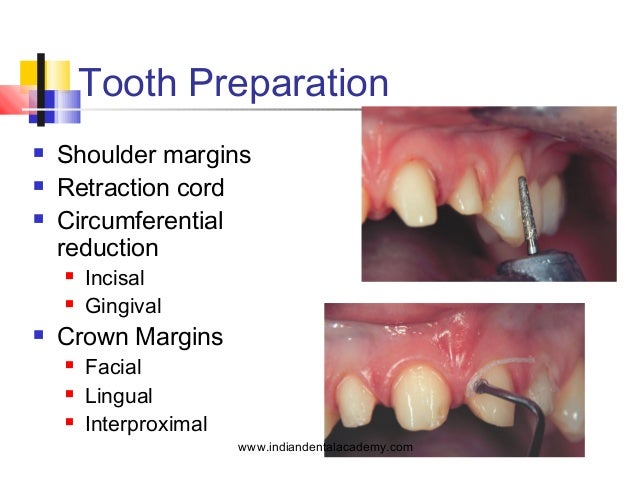 Tooth Preparation

- Shoulder margins
- Retraction cord
- Circumferential reduction
  - Incisal
  - Gingival
- Crown Margins
  - Facial
  - Lingual
  - Interproximal

www.indiandentalacademy.com